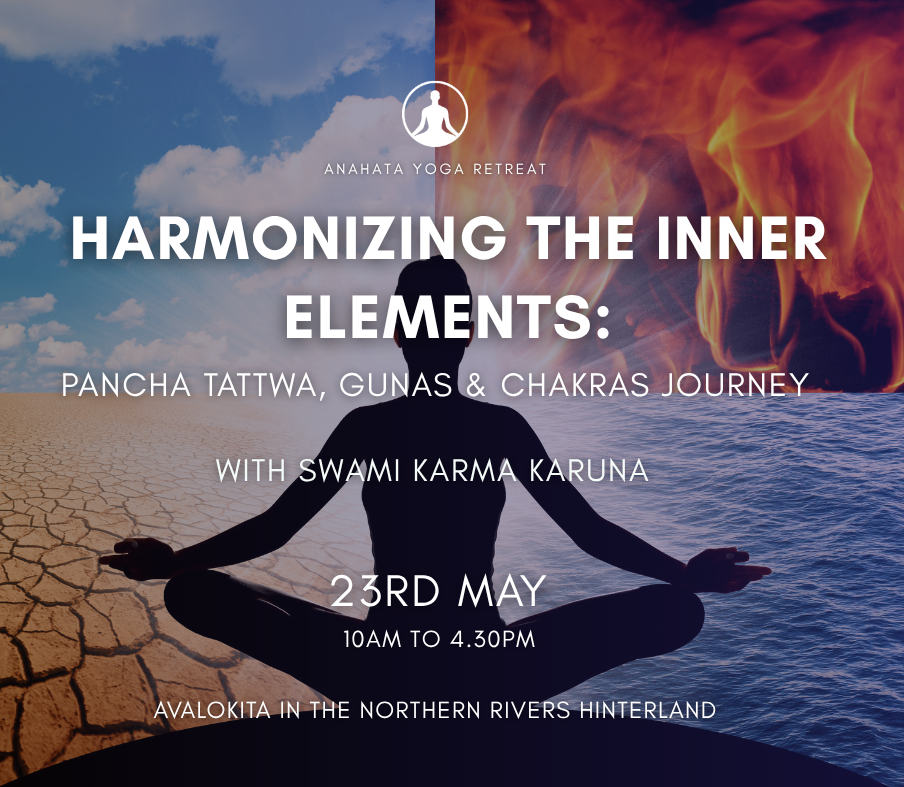 ANAHATA YOGA RETREAT

HARMONIZING THE INNER ELEMENTS:

PANCHA TATTWA, GUNAS & CHAKRAS JOURNEY

WITH SWAMI KARMA KARUNA

23RD MAY

10AM TO 4.30PM

AVALOKITA IN THE NORTHERN RIVERS HINTERLAND